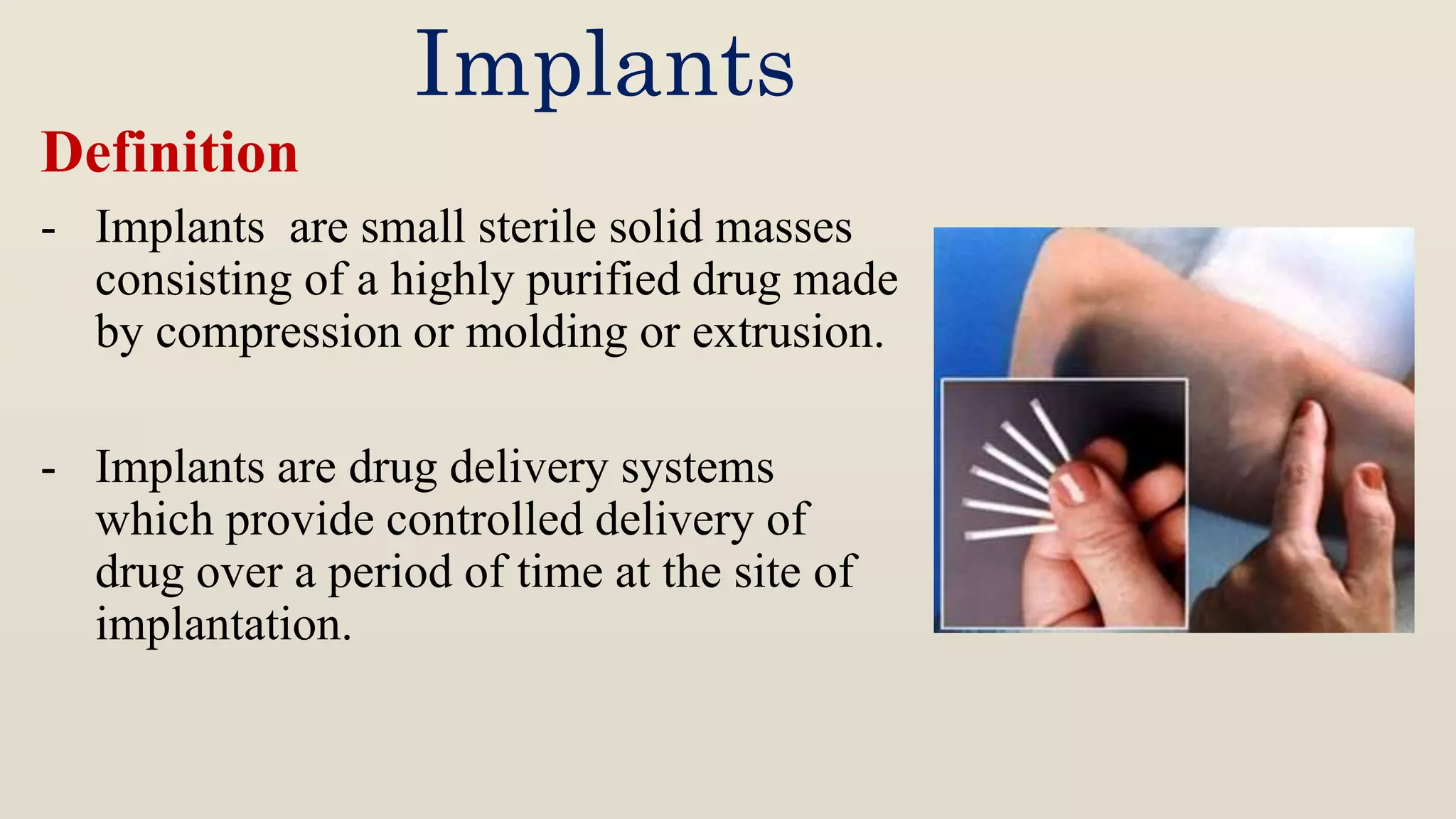 Implants

Definition

- Implants are small sterile solid masses consisting of a highly purified drug made by compression or molding or extrusion.

- Implants are drug delivery systems which provide controlled delivery of drug over a period of time at the site of implantation.